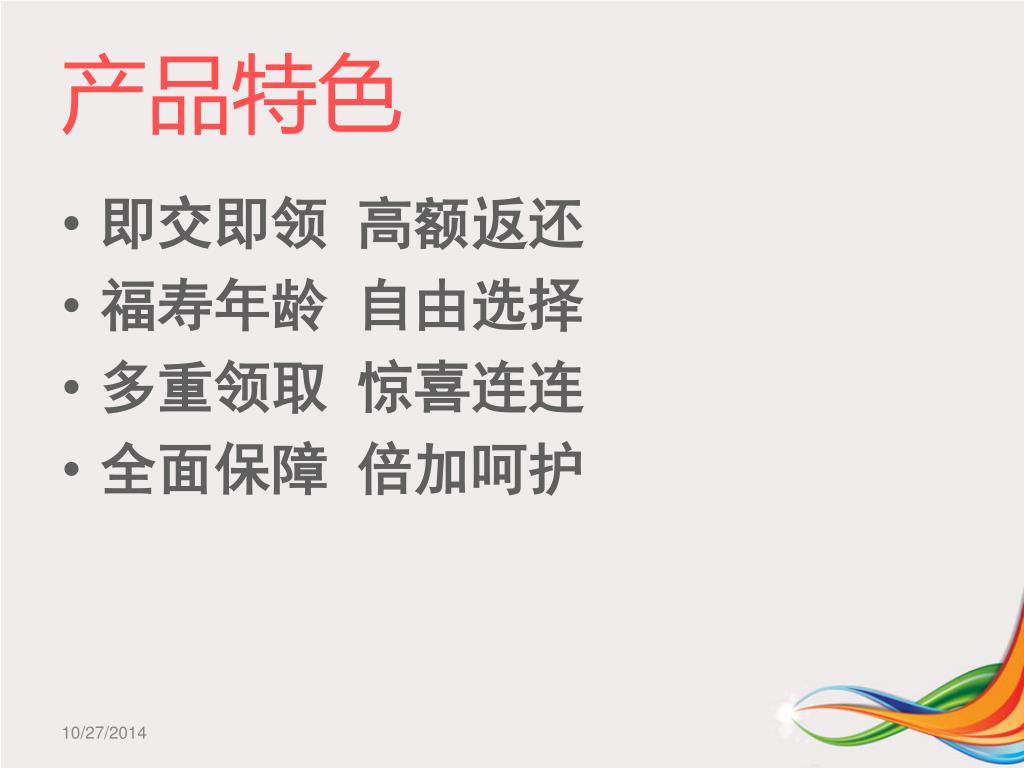 产品特色

• 即交即领 高额返还
• 福寿年龄 自由选择
• 多重领取 惊喜连连
• 全面保障 倍加呵护

10/27/2014